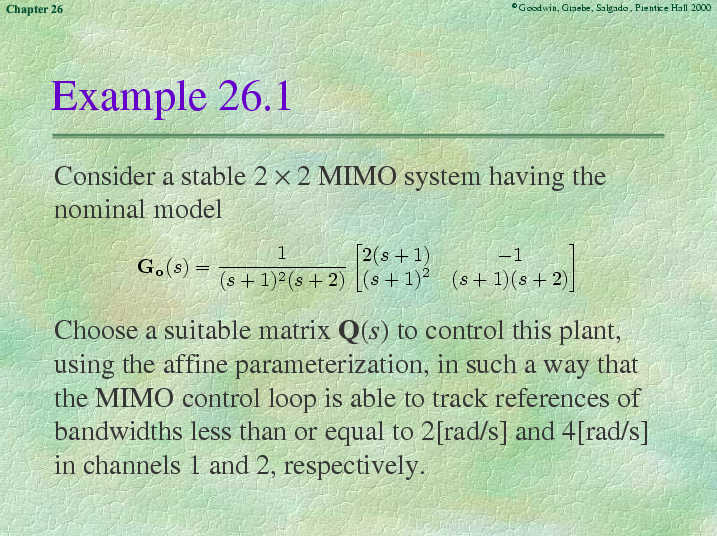 Chapter 26

©Goodwin, Graebe, Salgado, Prentice Hall 2000

Example 26.1

Consider a stable $2 \times 2$ MIMO system having the nominal model

$$\mathbf{G_o}(s) = \frac{1}{(s+1)^2(s+2)} \begin{bmatrix} 2(s+1) & -1 \\ (s+1)^2 & (s+1)(s+2) \end{bmatrix}$$

Choose a suitable matrix $\mathbf{Q}(s)$ to control this plant, using the affine parameterization, in such a way that the MIMO control loop is able to track references of bandwidths less than or equal to 2[rad/s] and 4[rad/s] in channels 1 and 2, respectively.